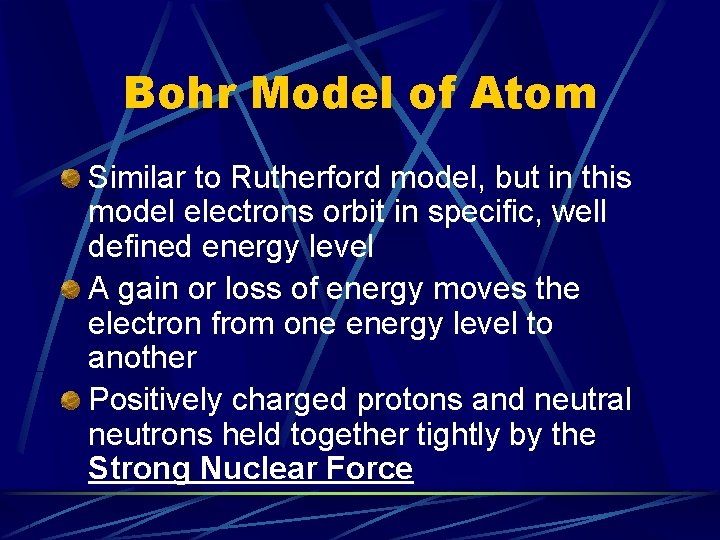 Bohr Model of Atom

Similar to Rutherford model, but in this model electrons orbit in specific, well defined energy level

A gain or loss of energy moves the electron from one energy level to another

Positively charged protons and neutral neutrons held together tightly by the Strong Nuclear Force